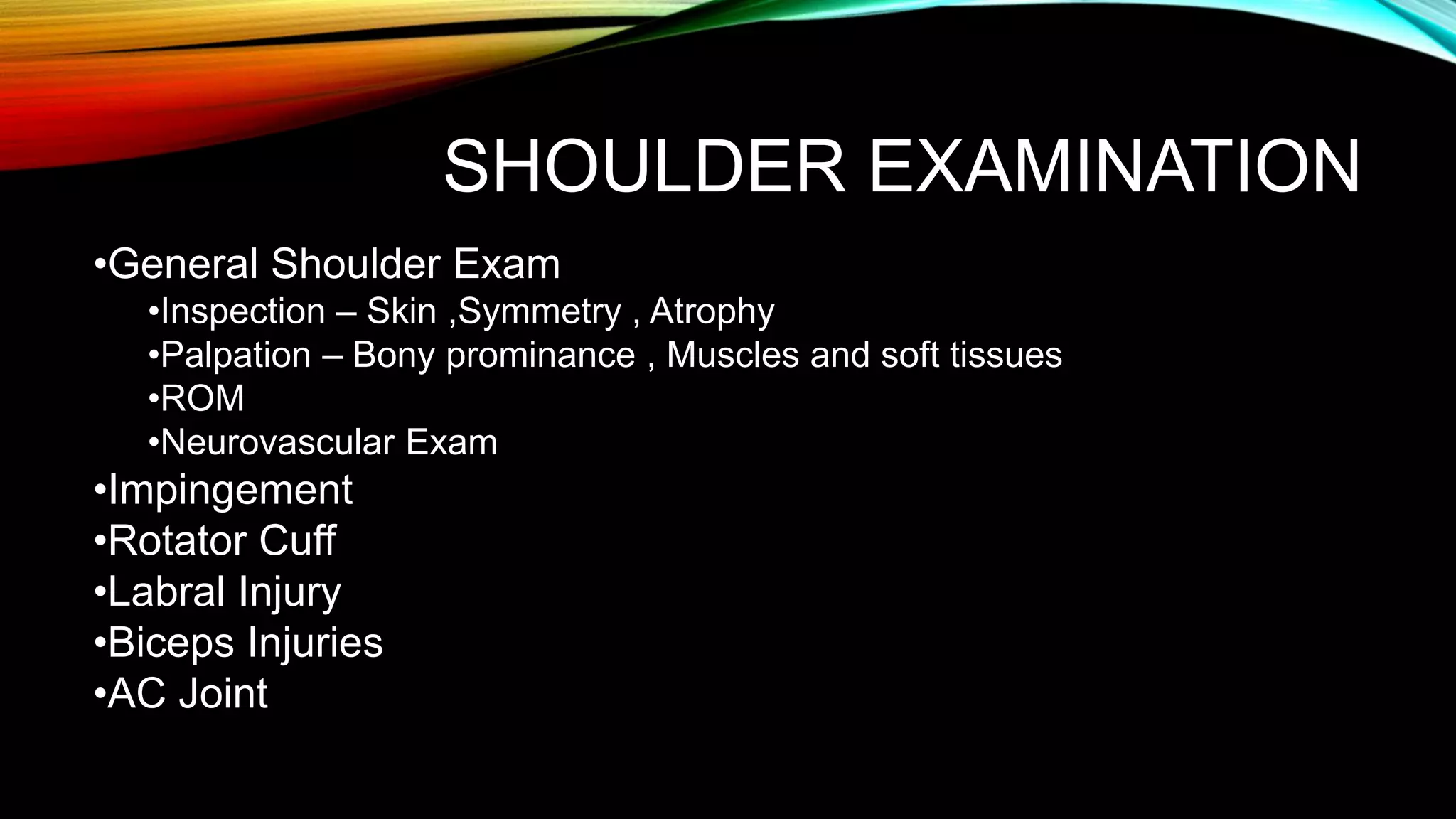 SHOULDER EXAMINATION

•General Shoulder Exam
•Inspection – Skin ,Symmetry , Atrophy
•Palpation – Bony prominance , Muscles and soft tissues
•ROM
•Neurovascular Exam
•Impingement
•Rotator Cuff
•Labral Injury
•Biceps Injuries
•AC Joint